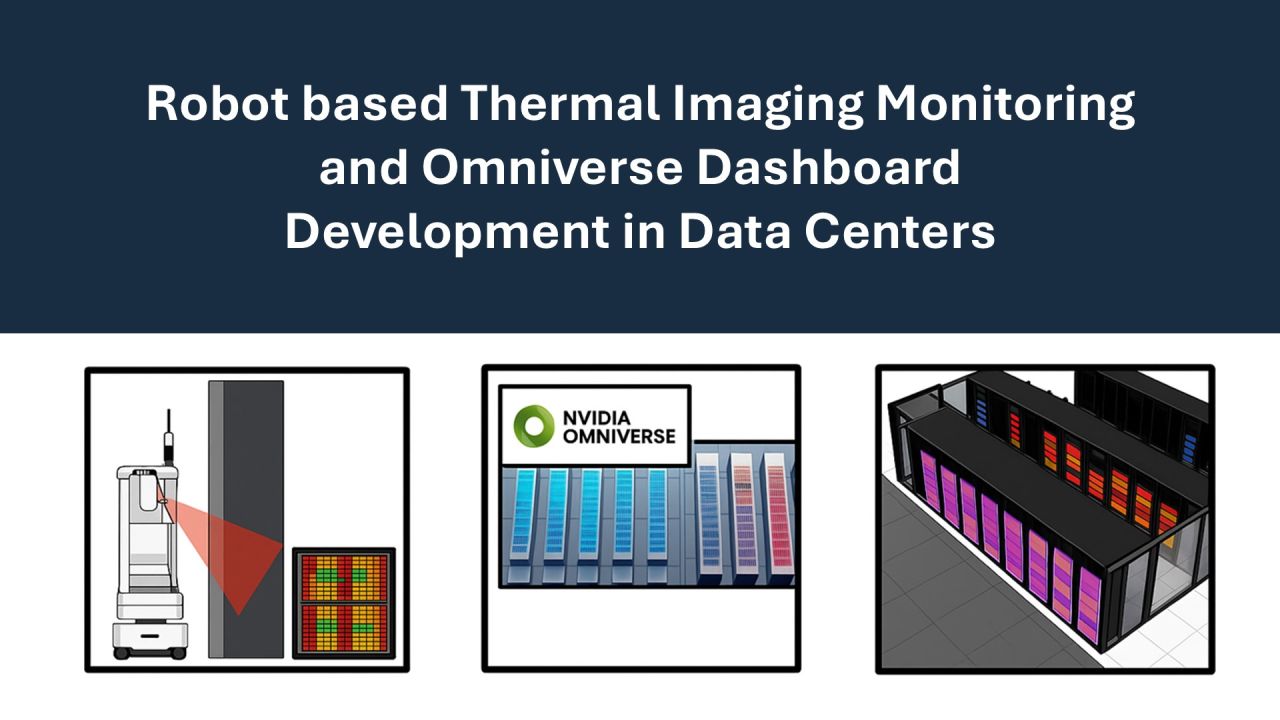 Robot based Thermal Imaging Monitoring and Omniverse Dashboard Development in Data Centers

NVIDIA OMNIVERSE